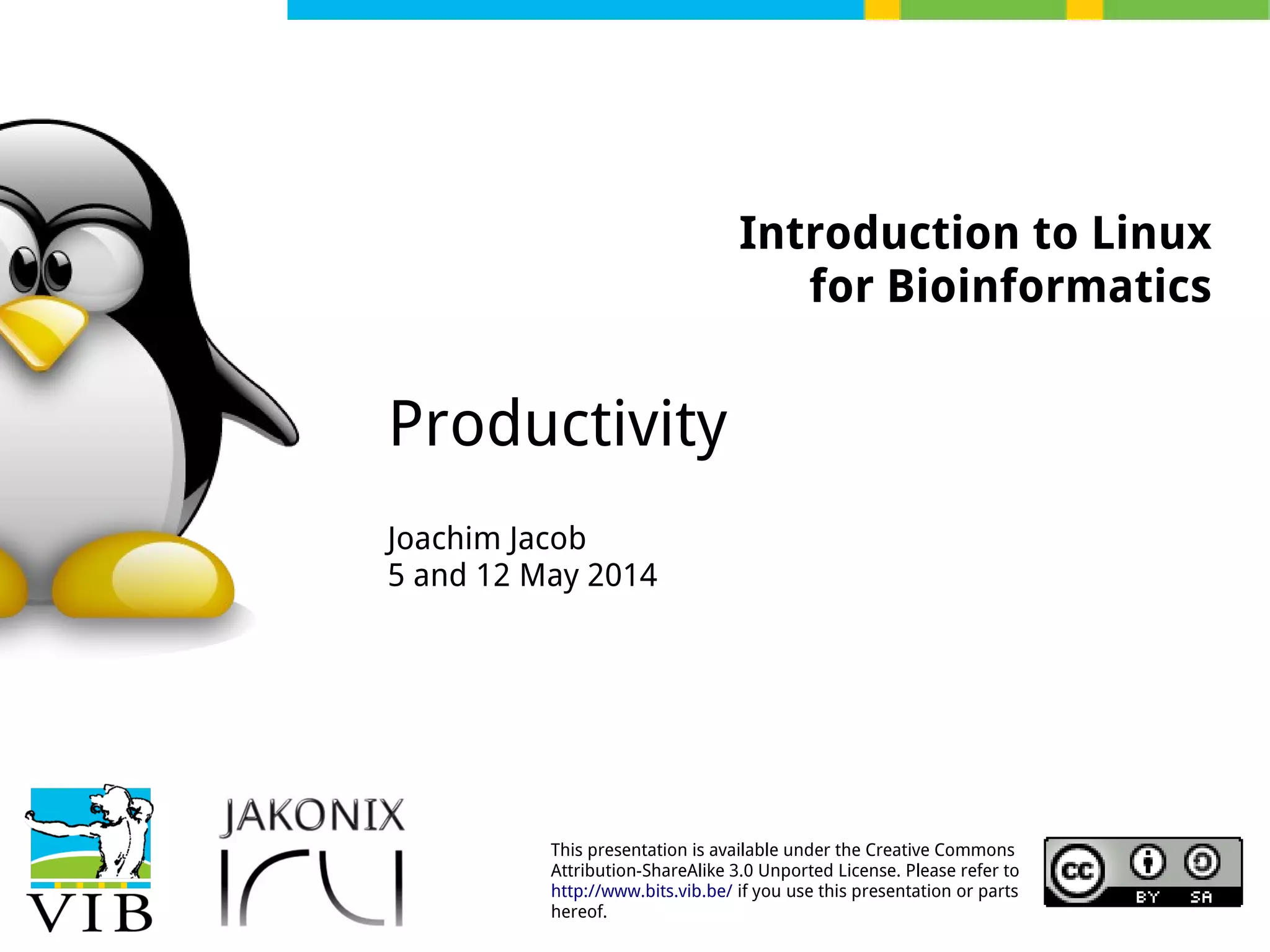 Introduction to Linux
for Bioinformatics

Productivity

Joachim Jacob
5 and 12 May 2014

VIB

JAKONIX

This presentation is available under the Creative Commons Attribution-ShareAlike 3.0 Unported License. Please refer to http://www.bits.vib.be/ if you use this presentation or parts hereof.

cc BY SA